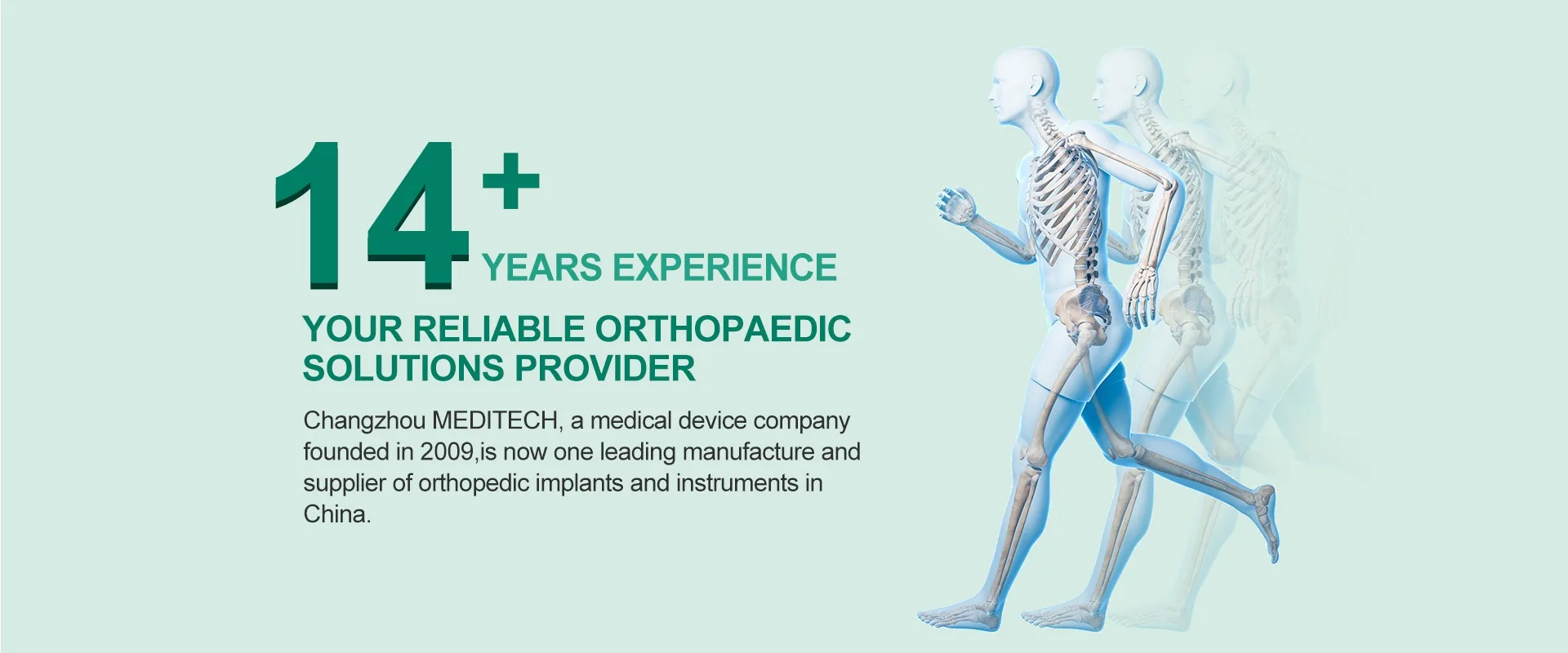 14+ YEARS EXPERIENCE

YOUR RELIABLE ORTHOPAEDIC SOLUTIONS PROVIDER

Changzhou MEDITECH, a medical device company founded in 2009,is now one leading manufacture and supplier of orthopedic implants and instruments in China.